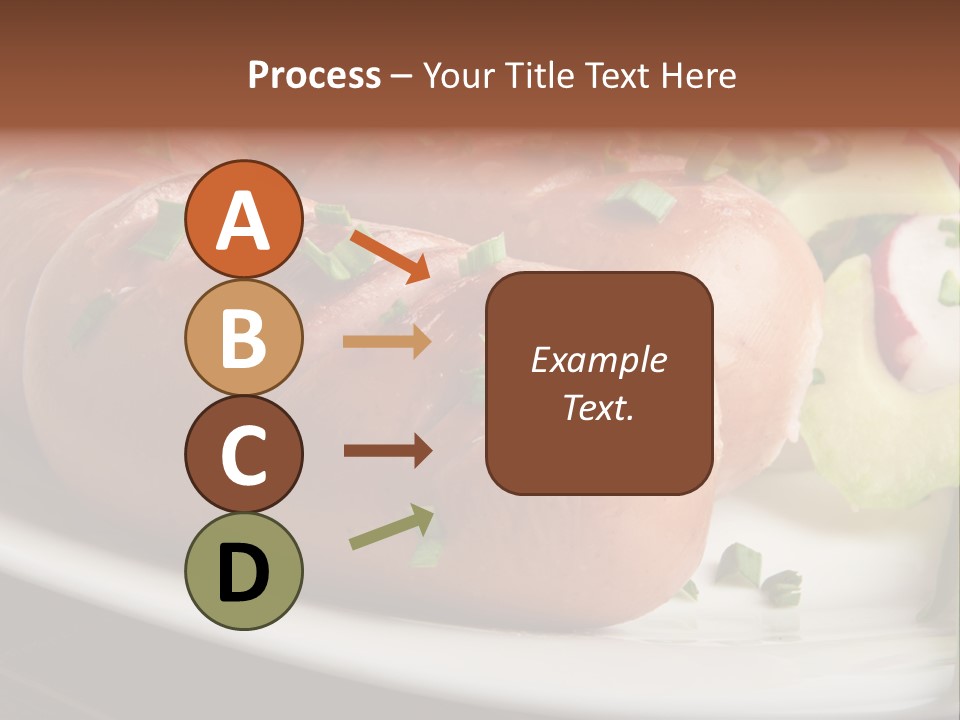 Process – Your Title Text Here

A

B

C

D

Example Text.